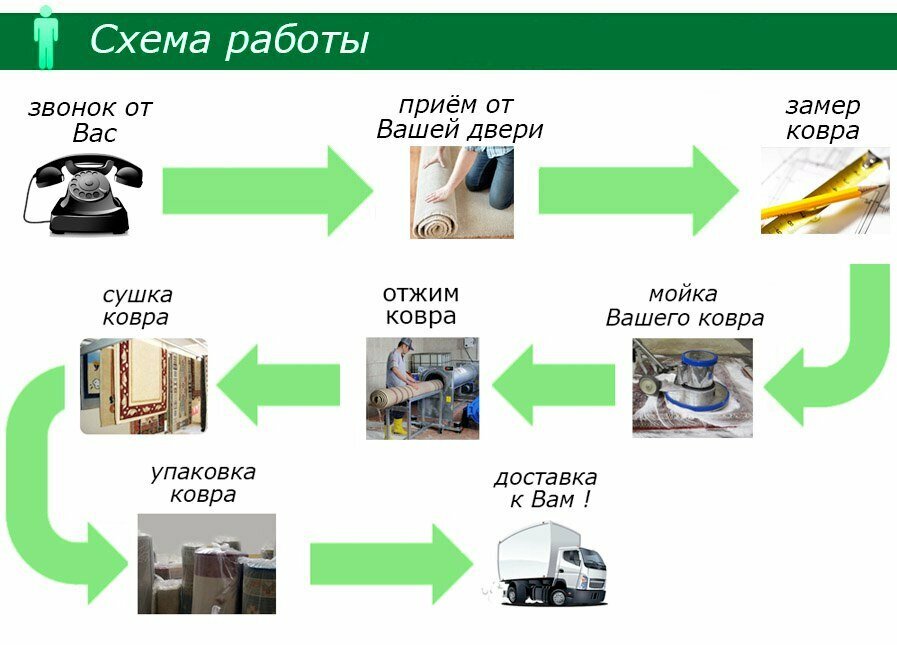 Схема работы

звонок от Вас

приём от Вашей двери

замер ковра

мойка Вашего ковра

отжим ковра

сушка ковра

упаковка ковра

доставка к Вам !